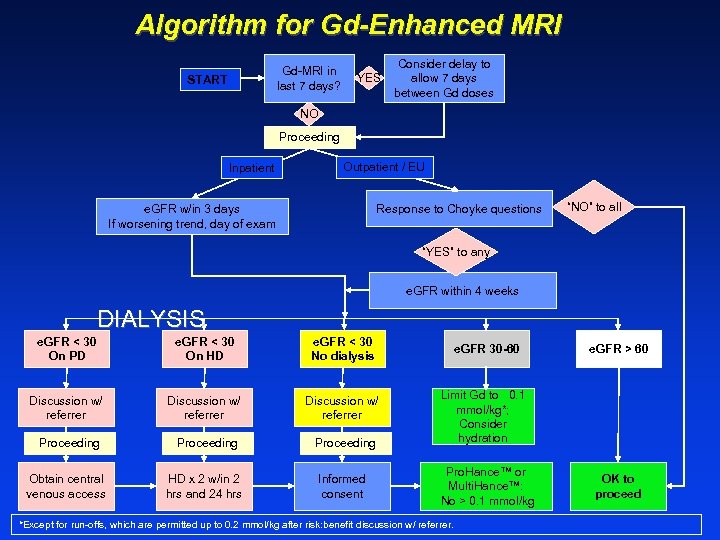 Algorithm for Gd-Enhanced MRI

START

Gd-MRI in last 7 days?

YES

Consider delay to allow 7 days between Gd doses

NO

Proceeding

Inpatient

Outpatient / EU

eGFR w/in 3 days If worsening trend, day of exam

Response to Choyke questions

"NO" to all

"YES" to any

eGFR within 4 weeks

DIALYSIS

eGFR < 30 On PD

eGFR < 30 On HD

eGFR < 30 No dialysis

eGFR 30-60

eGFR > 60

Discussion w/ referrer

Discussion w/ referrer

Discussion w/ referrer

Limit Gd to 0.1 mmol/kg*; Consider hydration

Proceeding

Proceeding

Proceeding

Obtain central venous access

HD x 2 w/in 2 hrs and 24 hrs

Informed consent

ProHance™ or MultiHance™: No > 0.1 mmol/kg

OK to proceed

*Except for run-offs, which are permitted up to 0.2 mmol/kg after risk:benefit discussion w/ referrer.